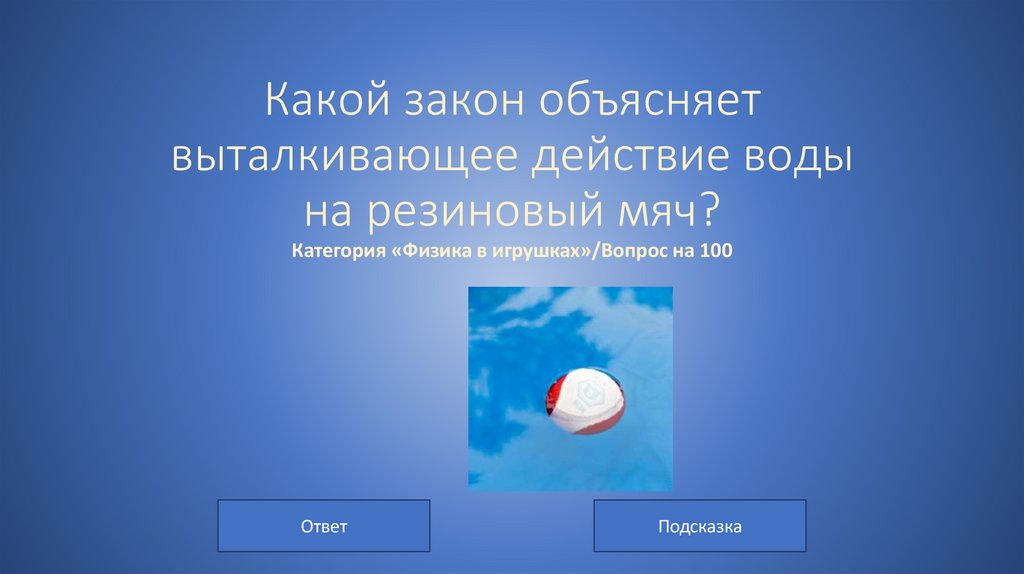 Какой закон объясняет выталкивающее действие воды на резиновый мяч?

Категория «Физика в игрушках»/Вопрос на 100

Ответ

Подсказка